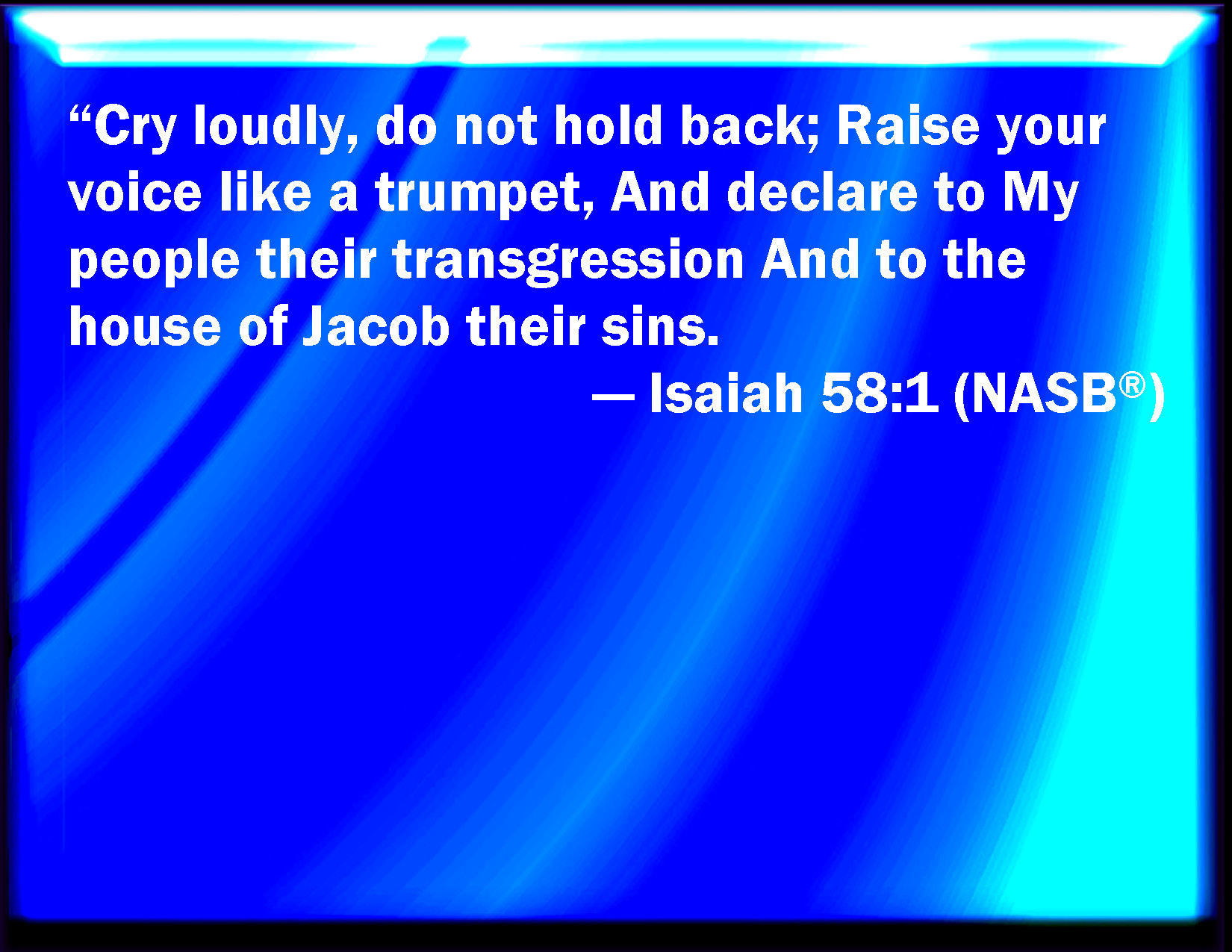 “Cry loudly, do not hold back; Raise your voice like a trumpet, And declare to My people their transgression And to the house of Jacob their sins.

— Isaiah 58:1 (NASB®)